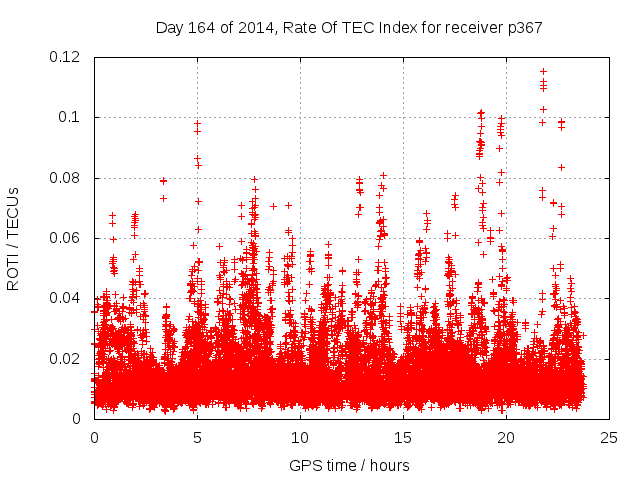 Day 164 of 2014, Rate Of TEC Index for receiver p367

0.12
0.1
0.08
0.06
0.04
0.02
0

ROTI / TECUs

0
5
10
15
20
25

GPS time / hours